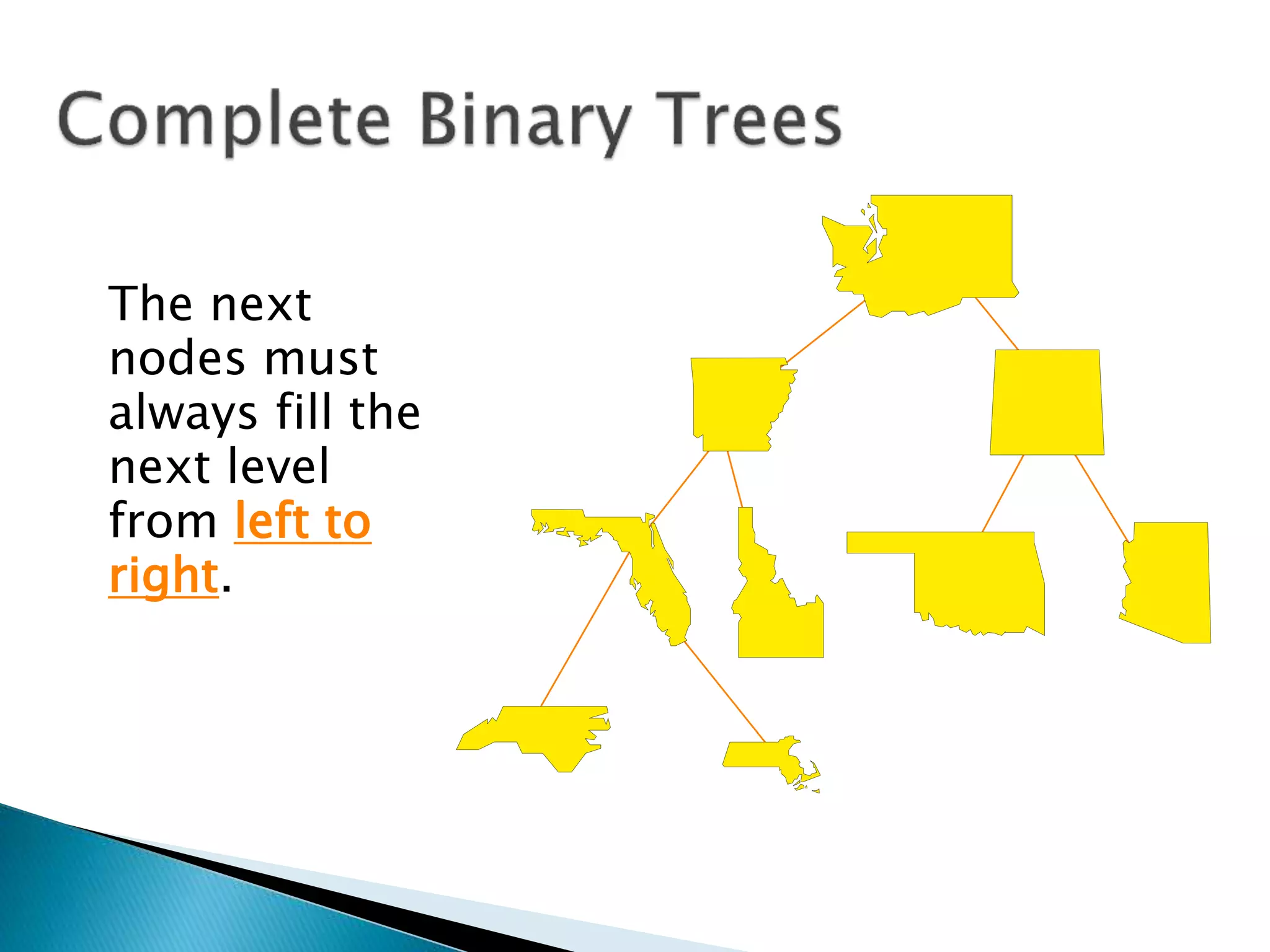 Complete Binary Trees

The next nodes must always fill the next level from left to right.